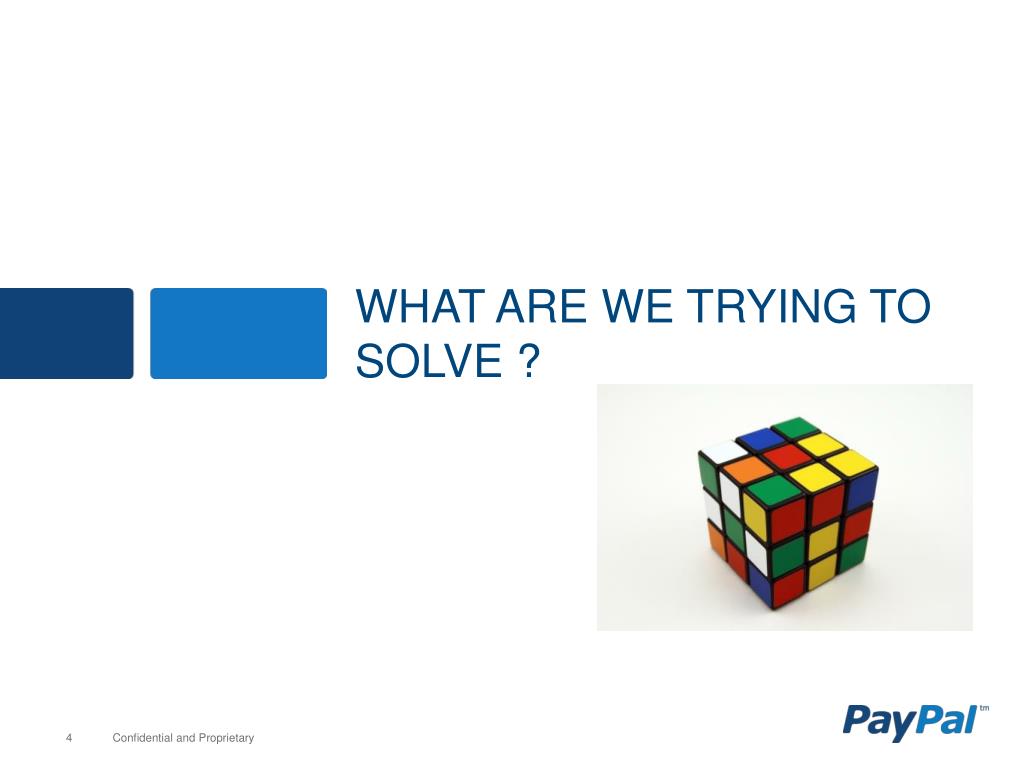 WHAT ARE WE TRYING TO SOLVE ?

4 Confidential and Proprietary

PayPal tm